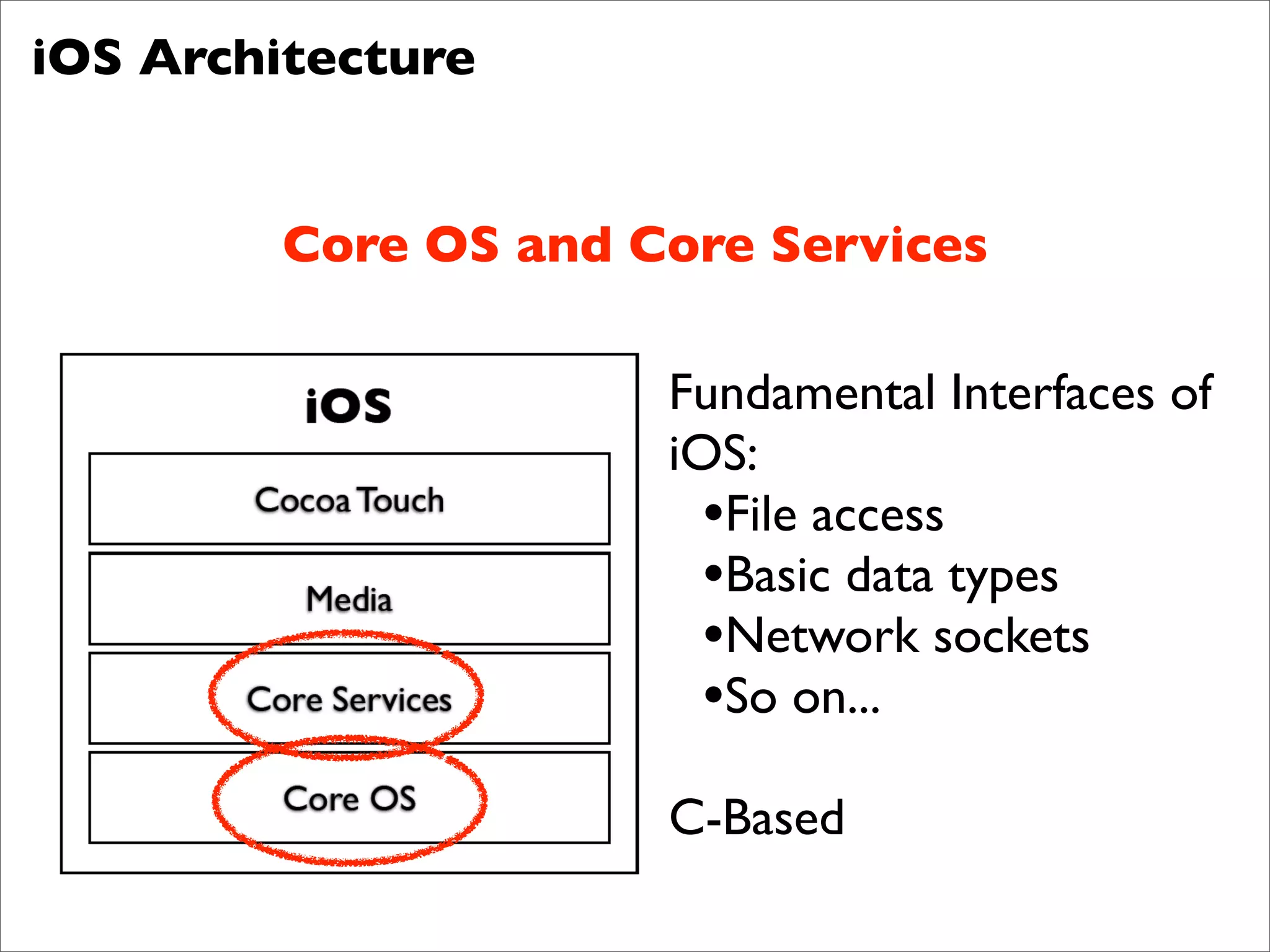 iOS Architecture

Core OS and Core Services

iOS

Cocoa Touch

Media

Core Services

Core OS

Fundamental Interfaces of iOS:

•File access
•Basic data types
•Network sockets
•So on...

C-Based